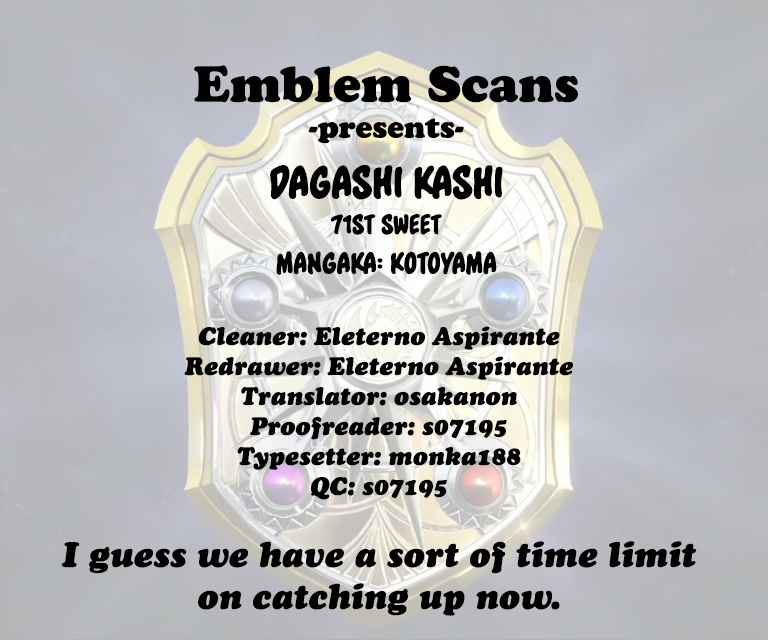 Emblem Scans
-presents-
DAGASHI KASHI
71ST SWEET
MANGAKA: KOTOYAMA

Cleaner: Eleterno Aspirante
Redrawer: Eleterno Aspirante
Translator: osakanon
Proofreader: s07195
Typesetter: monka188
QC: s07195

I guess we have a sort of time limit on catching up now.